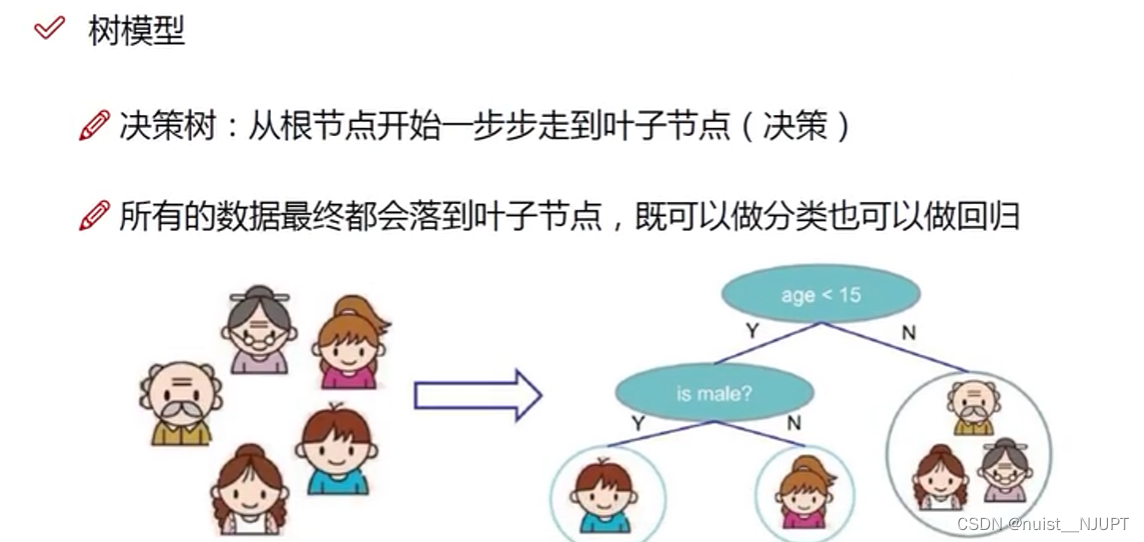 树模型

决策树：从根节点开始一步步走到叶子节点（决策）

所有的数据最终都会落到叶子节点，既可以做分类也可以做回归

age < 15

Y

N

is male?

Y

N

CSDN @nuist__NJUPT